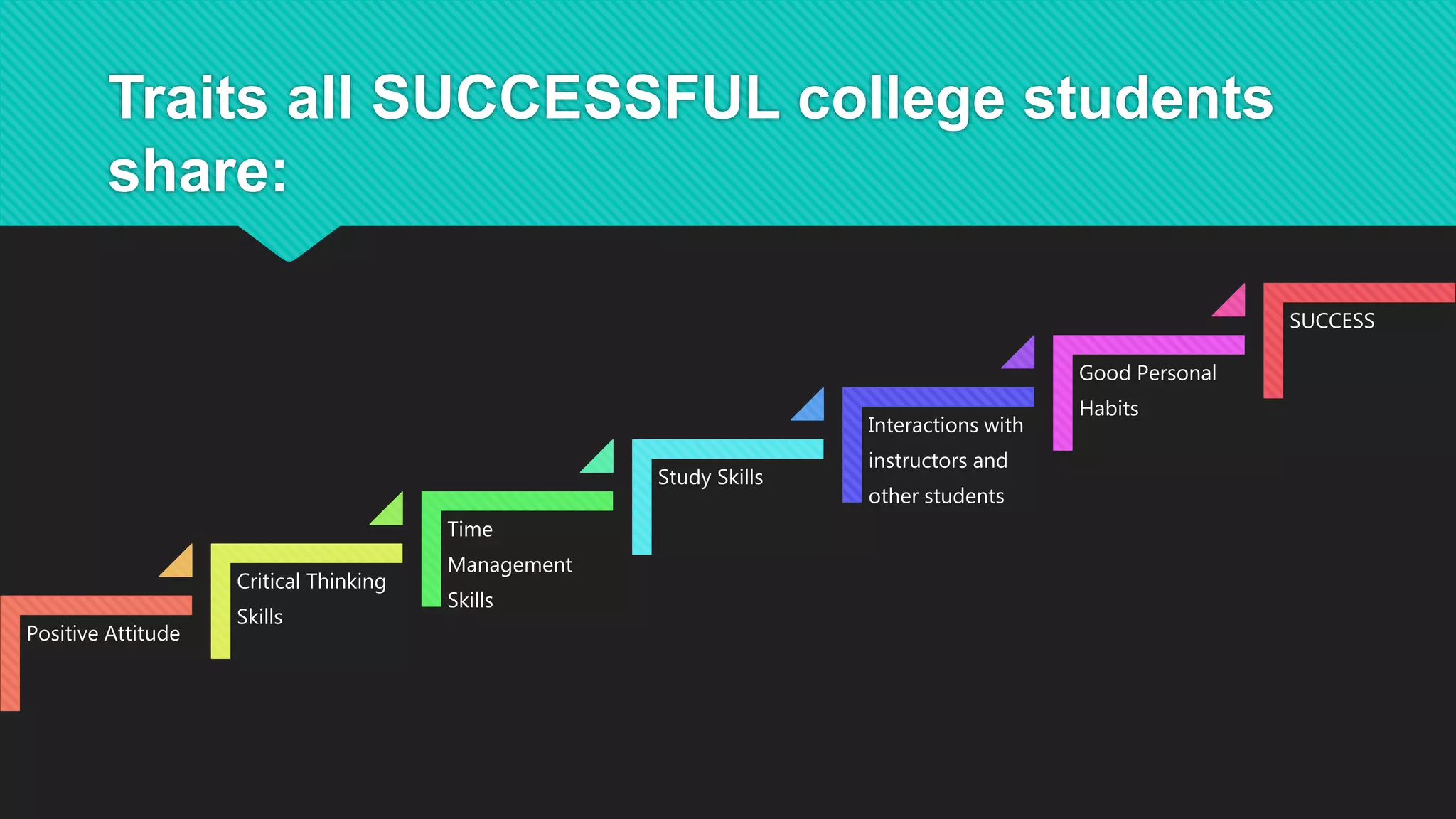 Traits all SUCCESSFUL college students share:

Positive Attitude

Critical Thinking Skills

Time Management Skills

Study Skills

Interactions with instructors and other students

Good Personal Habits

SUCCESS